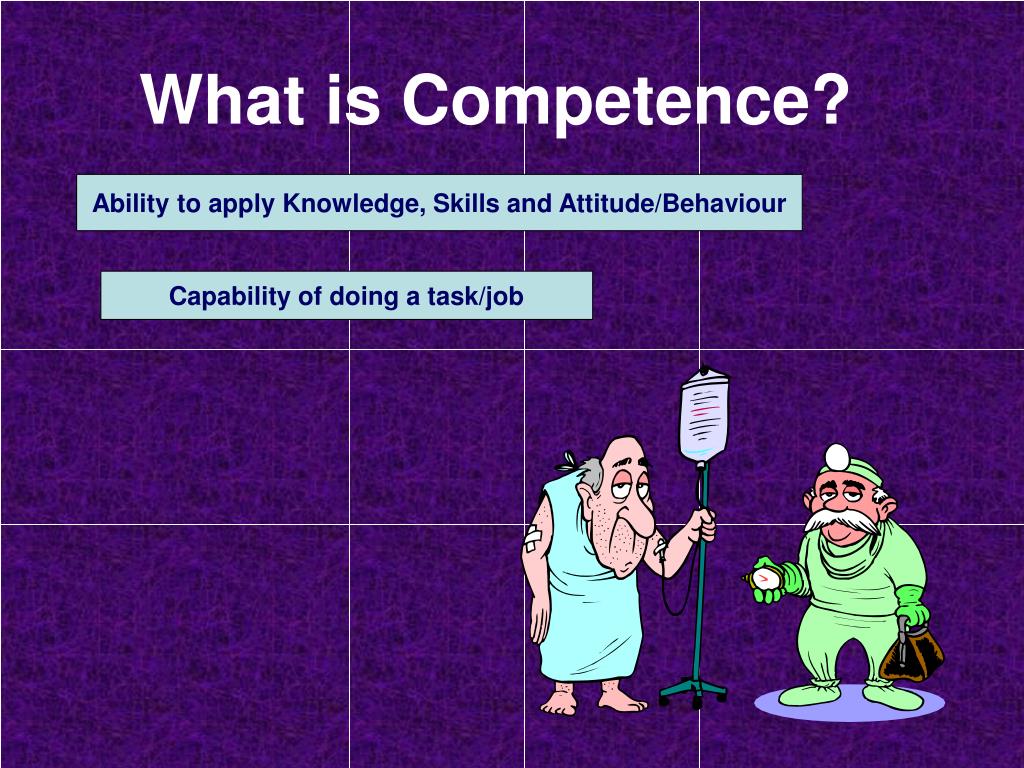 What is Competence?

Ability to apply Knowledge, Skills and Attitude/Behaviour

Capability of doing a task/job